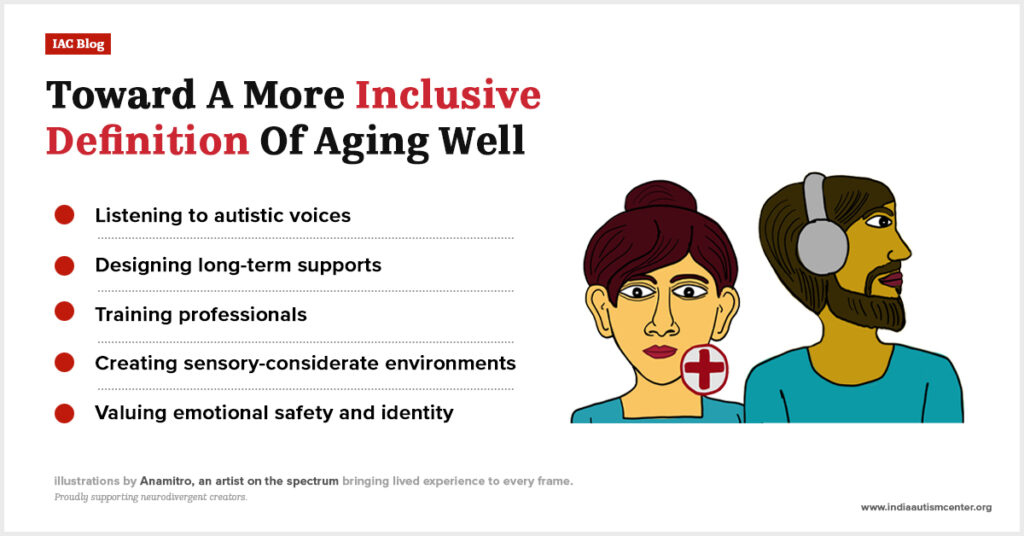 IAC Blog

Toward A More Inclusive Definition Of Aging Well

Listening to autistic voices

Designing long-term supports

Training professionals

Creating sensory-considerate environments

Valuing emotional safety and identity

illustrations by Anamitro, an artist on the spectrum bringing lived experience to every frame.
Proudly supporting neurodivergent creators.

www.indiaautismcenter.org